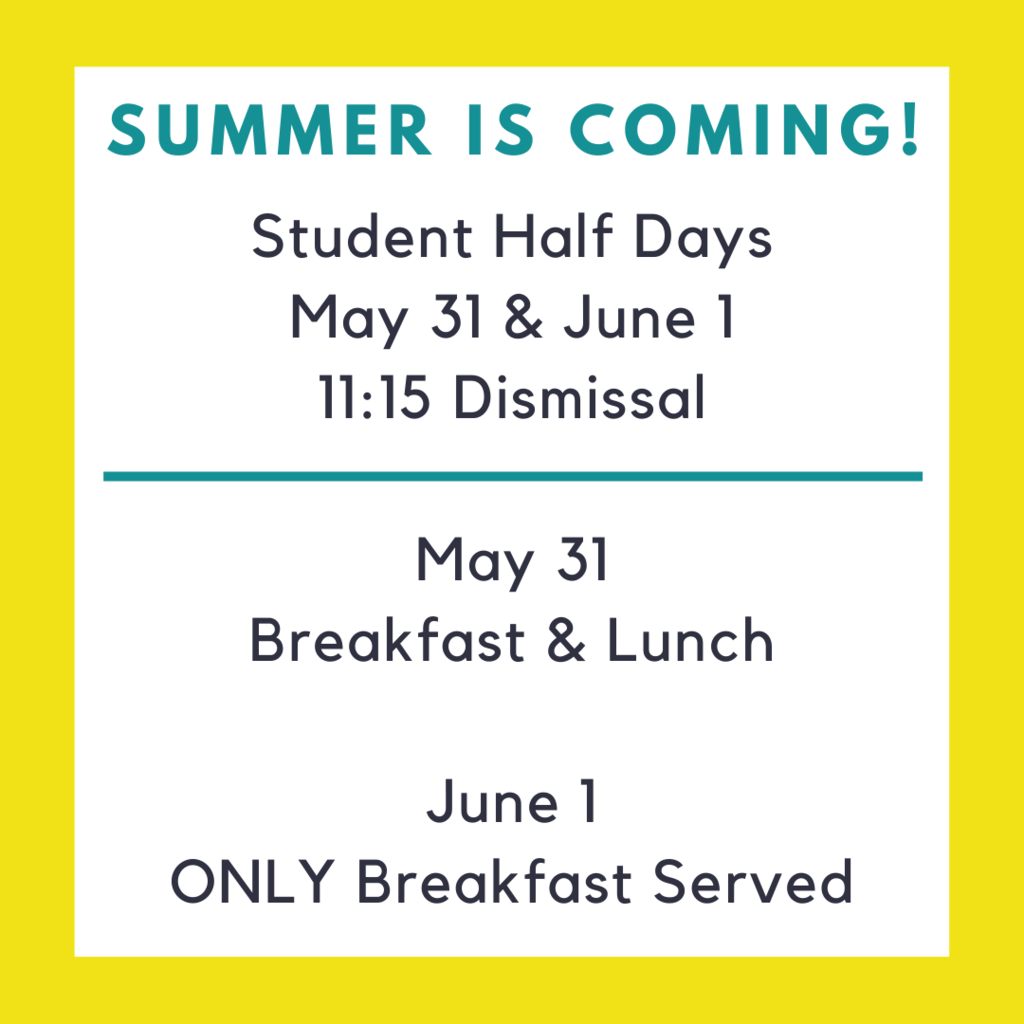 SUMMER IS COMING!

Student Half Days
May 31 & June 1
11:15 Dismissal

May 31
Breakfast & Lunch

June 1
ONLY Breakfast Served